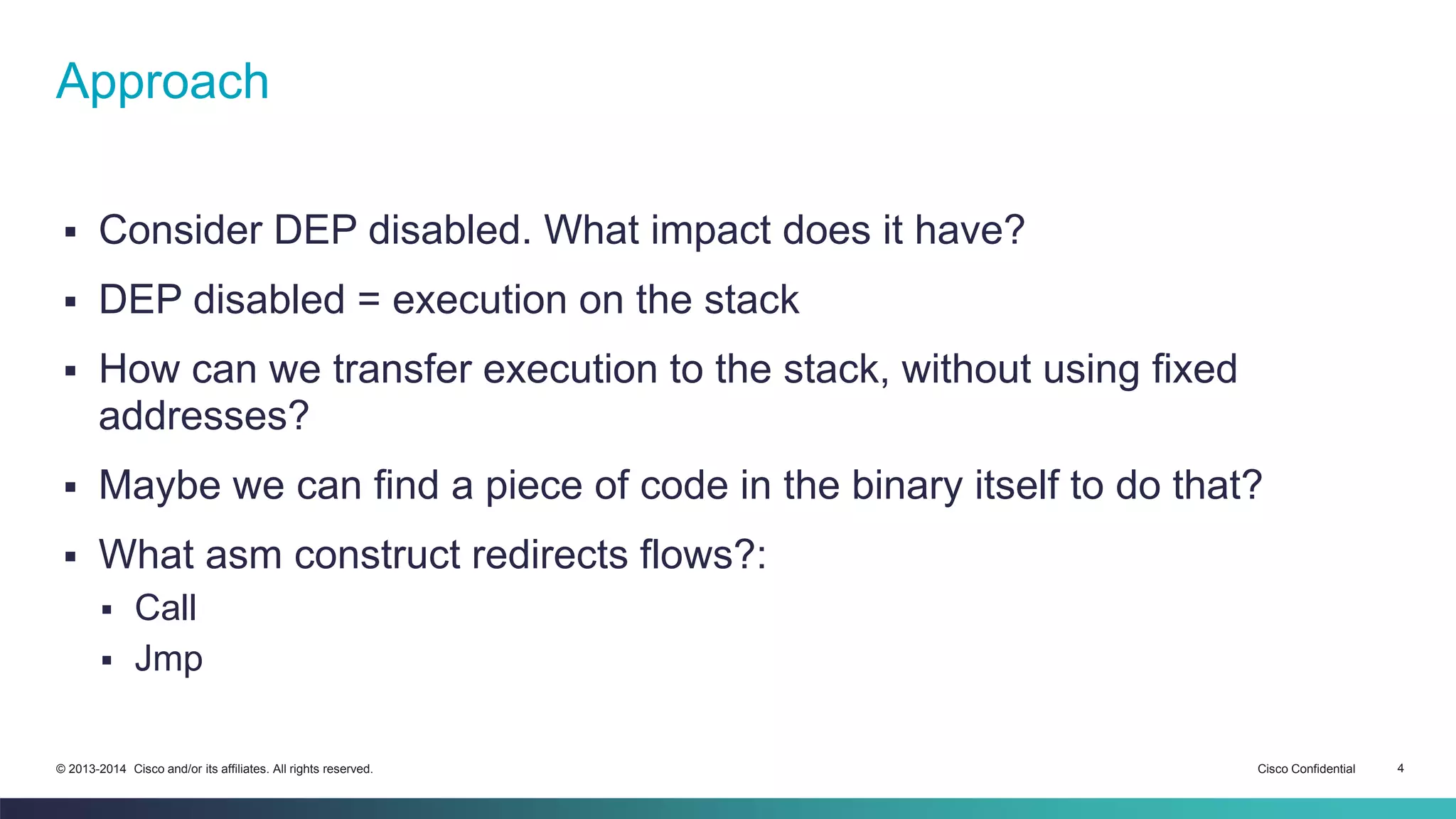 Approach

▪ Consider DEP disabled. What impact does it have?

▪ DEP disabled = execution on the stack

▪ How can we transfer execution to the stack, without using fixed addresses?

▪ Maybe we can find a piece of code in the binary itself to do that?

▪ What asm construct redirects flows?:

▪ Call

▪ Jmp

© 2013-2014 Cisco and/or its affiliates. All rights reserved.

Cisco Confidential

4